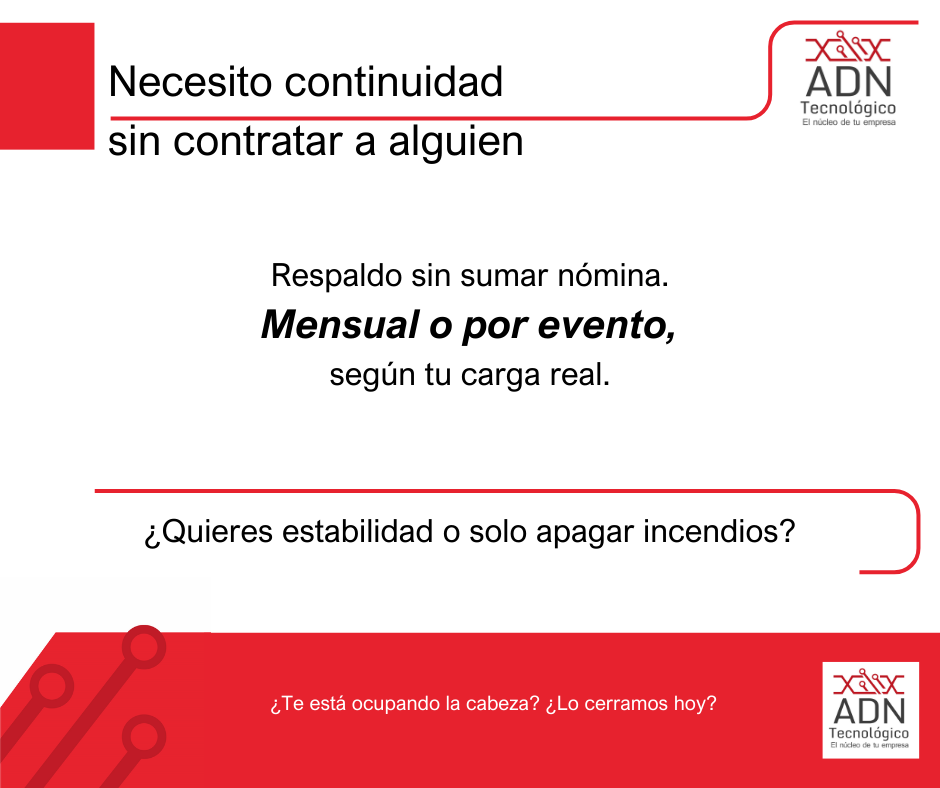 Necesito continuidad
sin contratar a alguien

ADN
Tecnológico
El núcleo de tu empresa

Respaldo sin sumar nómina.
Mensual o por evento,
según tu carga real.

¿Quieres estabilidad o solo apagar incendios?

¿Te está ocupando la cabeza? ¿Lo cerramos hoy?

ADN
Tecnológico
El núcleo de tu empresa